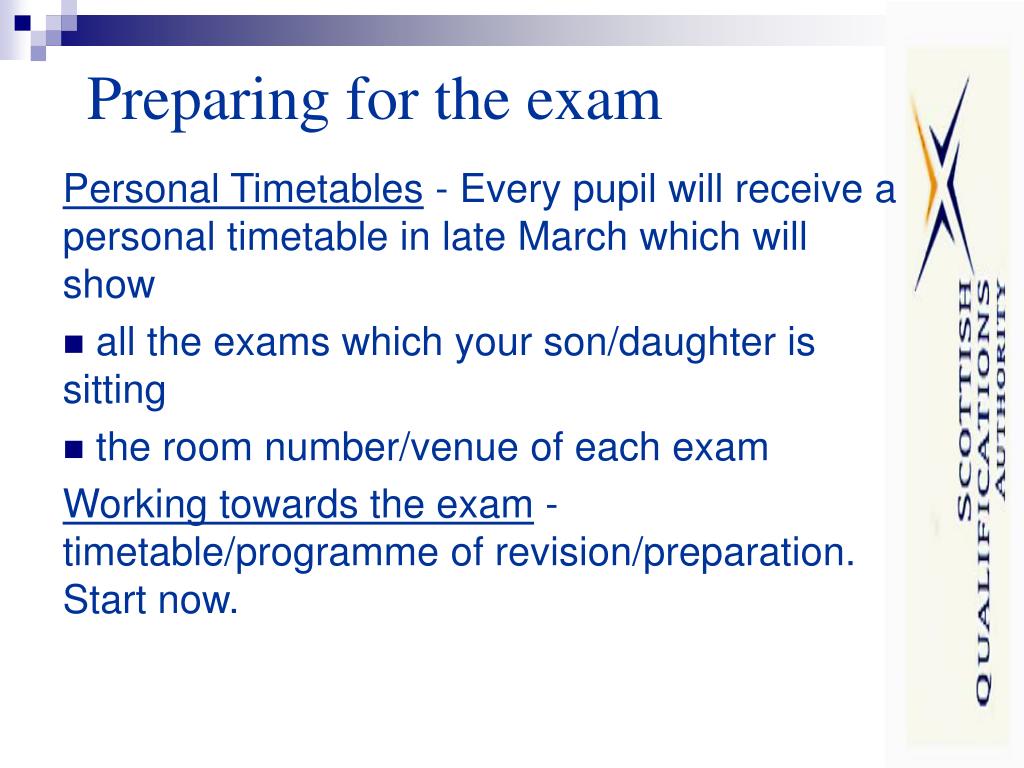 Preparing for the exam

Personal Timetables - Every pupil will receive a personal timetable in late March which will show

■ all the exams which your son/daughter is sitting

■ the room number/venue of each exam

Working towards the exam - timetable/programme of revision/preparation. Start now.

SCOTTISH QUALIFICATIONS AUTHORITY